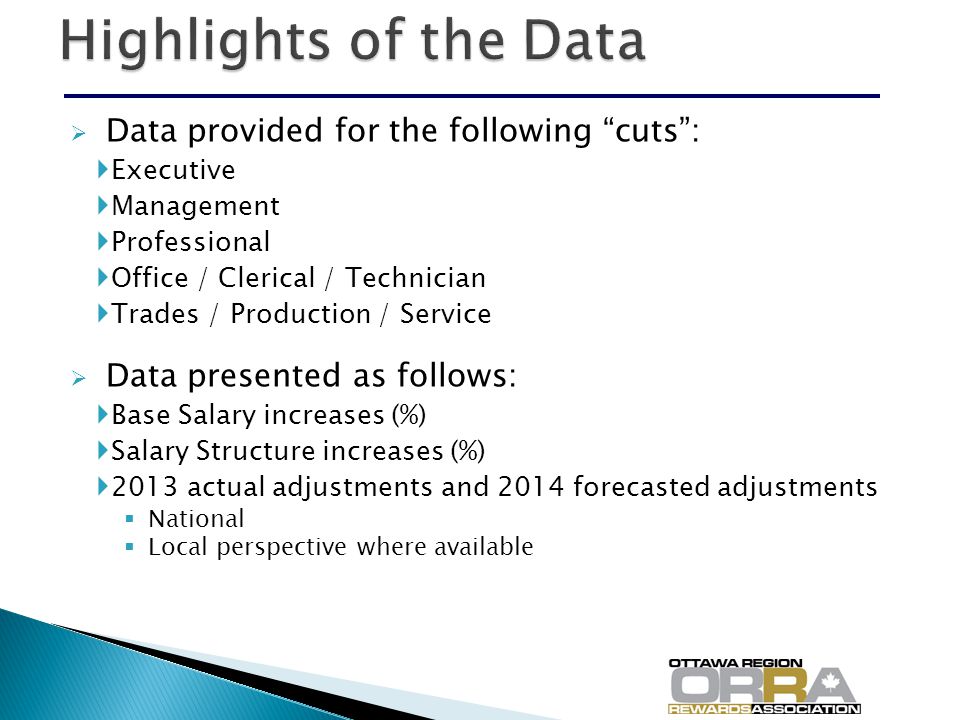 Highlights of the Data

Data provided for the following “cuts”:
Executive
Management
Professional
Office / Clerical / Technician
Trades / Production / Service

Data presented as follows:
Base Salary increases (%)
Salary Structure increases (%)
2013 actual adjustments and 2014 forecasted adjustments
National
Local perspective where available

OTTAWA REGION
ORRA
REWARDS ASSOCIATION